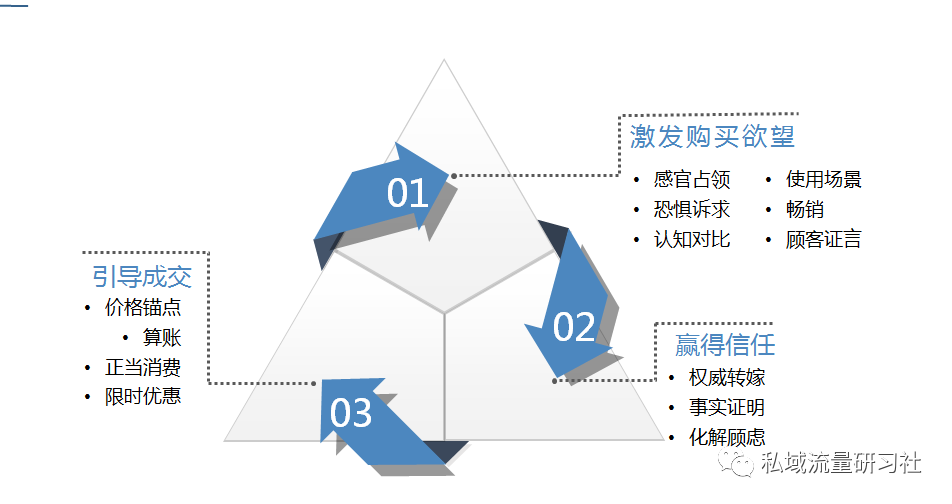 01

激发购买欲望
• 感官占领
• 恐惧诉求
• 认知对比
• 使用场景
• 畅销
• 顾客证言

02

赢得信任
• 权威转嫁
• 事实证明
• 化解顾虑

03

引导成交
• 价格锚点
• 算账
• 正当消费
• 限时优惠

私域流量研习社